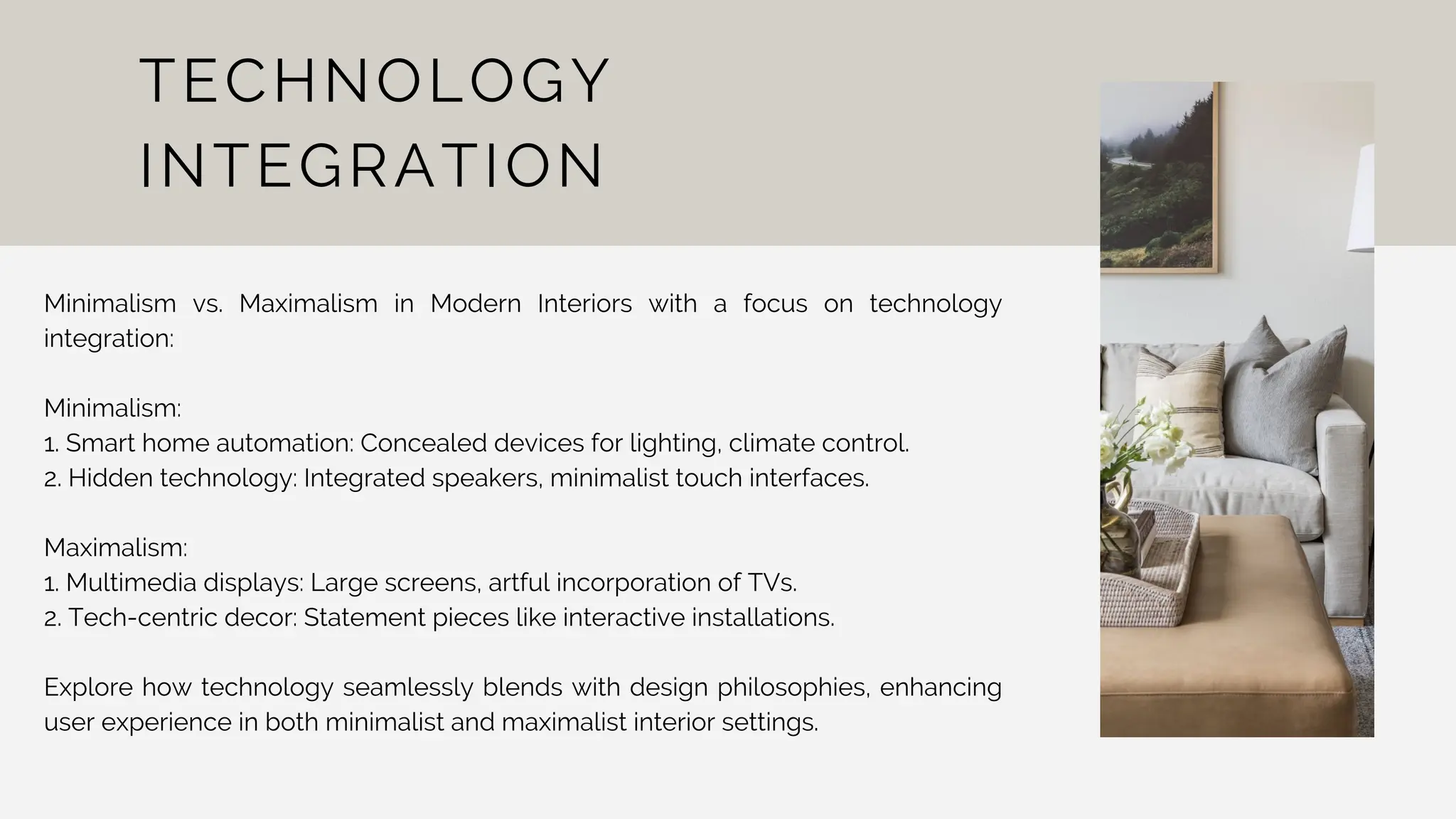 TECHNOLOGY INTEGRATION

Minimalism vs. Maximalism in Modern Interiors with a focus on technology integration:

Minimalism:
1. Smart home automation: Concealed devices for lighting, climate control.
2. Hidden technology: Integrated speakers, minimalist touch interfaces.

Maximalism:
1. Multimedia displays: Large screens, artful incorporation of TVs.
2. Tech-centric decor: Statement pieces like interactive installations.

Explore how technology seamlessly blends with design philosophies, enhancing user experience in both minimalist and maximalist interior settings.